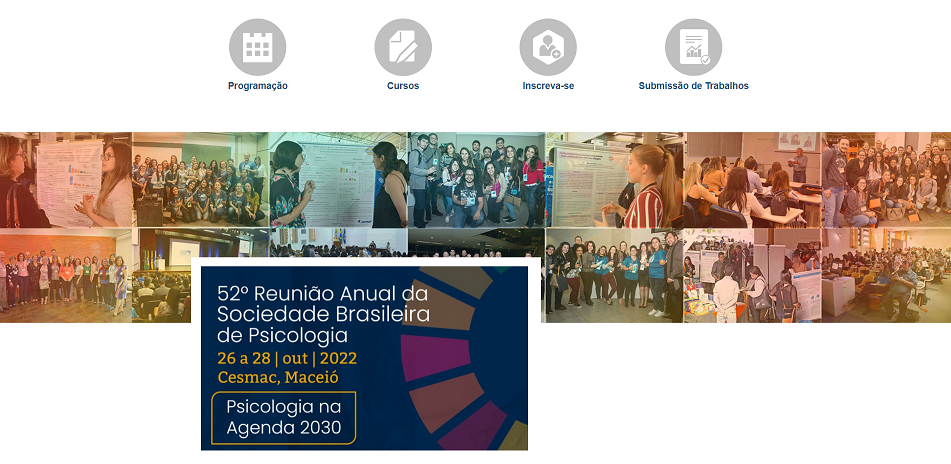 Programação

Cursos

Inscreva-se

Submissão de Trabalhos

52º Reunião Anual da Sociedade Brasileira de Psicologia

26 a 28 | out | 2022

Cesmac, Maceió

Psicologia na Agenda 2030